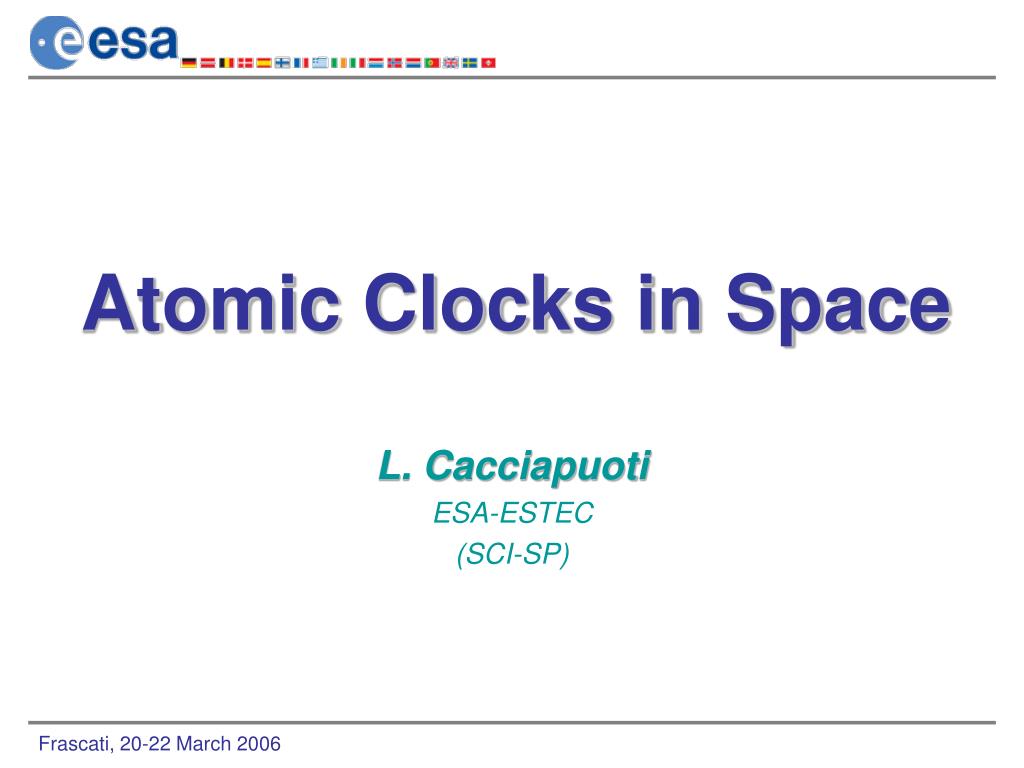 esa

Atomic Clocks in Space

L. Cacciapuoti
ESA-ESTEC
(SCI-SP)

Frascati, 20-22 March 2006